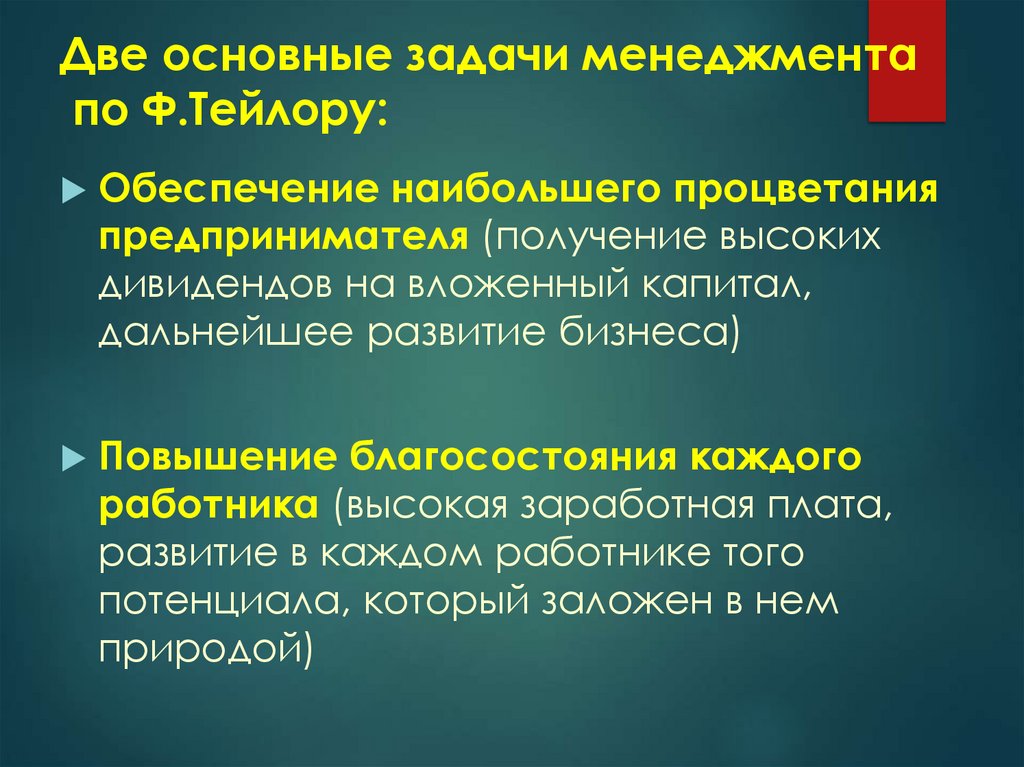 Две основные задачи менеджмента по Ф.Тейлору:

Обеспечение наибольшего процветания предпринимателя (получение высоких дивидендов на вложенный капитал, дальнейшее развитие бизнеса)

Повышение благосостояния каждого работника (высокая заработная плата, развитие в каждом работнике того потенциала, который заложен в нем природой)